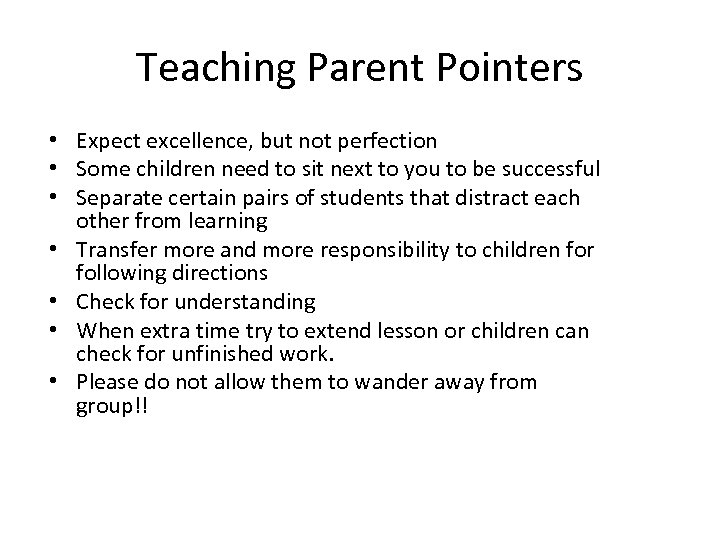 Teaching Parent Pointers

• Expect excellence, but not perfection
• Some children need to sit next to you to be successful
• Separate certain pairs of students that distract each other from learning
• Transfer more and more responsibility to children for following directions
• Check for understanding
• When extra time try to extend lesson or children can check for unfinished work.
• Please do not allow them to wander away from group!!